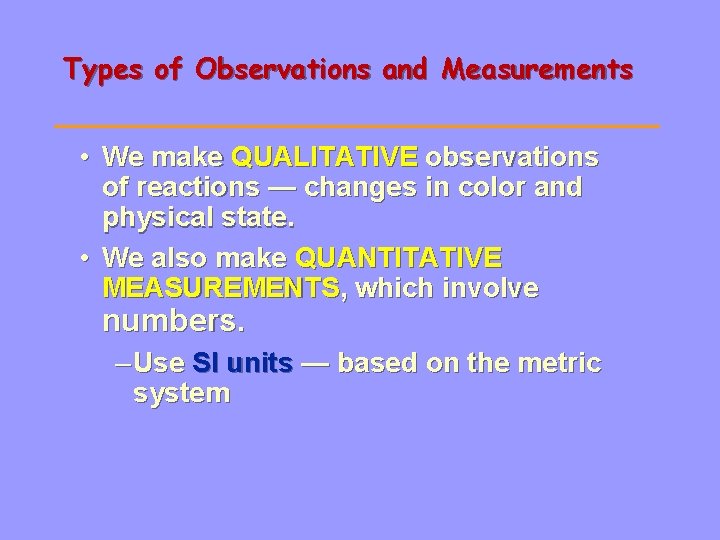 Types of Observations and Measurements

• We make QUALITATIVE observations of reactions — changes in color and physical state.

• We also make QUANTITATIVE MEASUREMENTS, which involve numbers.

– Use SI units — based on the metric system